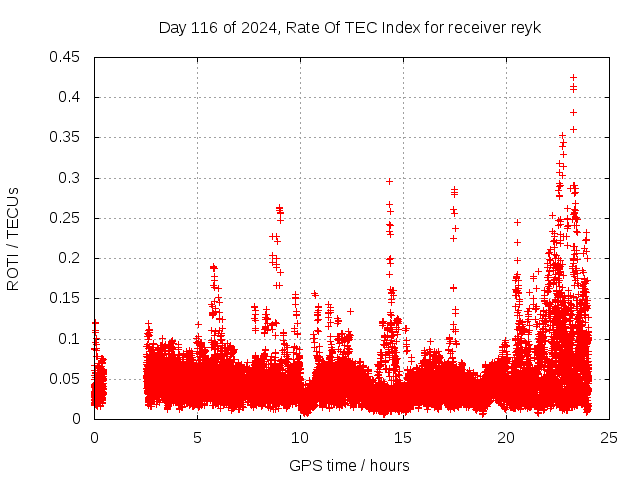 Day 116 of 2024, Rate Of TEC Index for receiver reyk

ROTI / TECUs

0.45
0.4
0.35
0.3
0.25
0.2
0.15
0.1
0.05
0

0
5
10
15
20
25

GPS time / hours